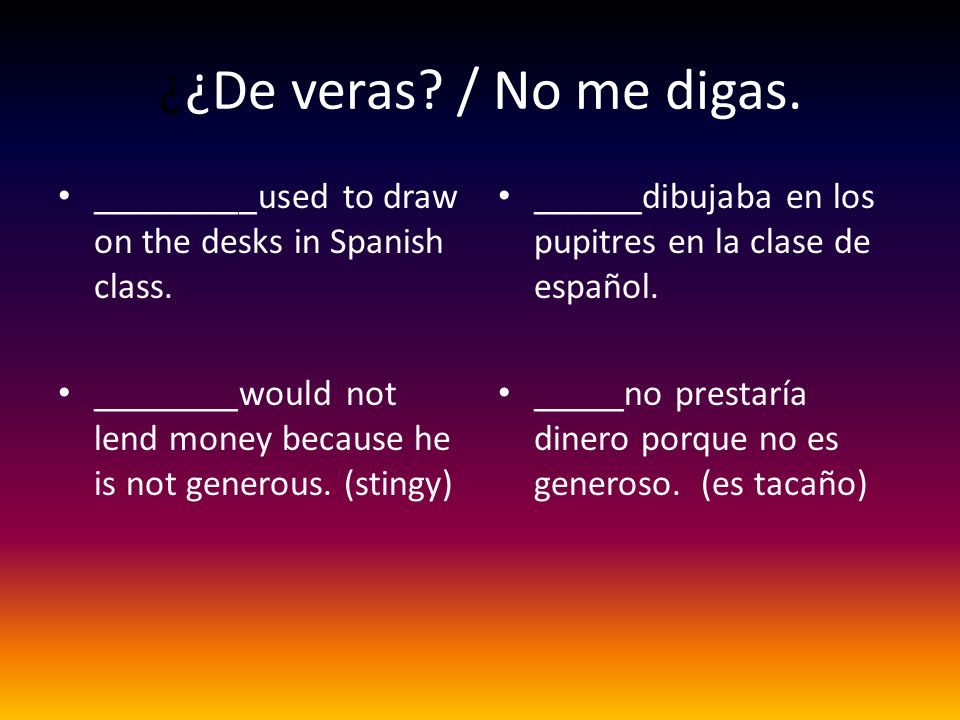 ¿¿De veras? / No me digas.

• _________used to draw on the desks in Spanish class.

• ________would not lend money because he is not generous. (stingy)

• ______dibujaba en los pupitres en la clase de español.

• _____no prestaría dinero porque no es generoso. (es tacaño)